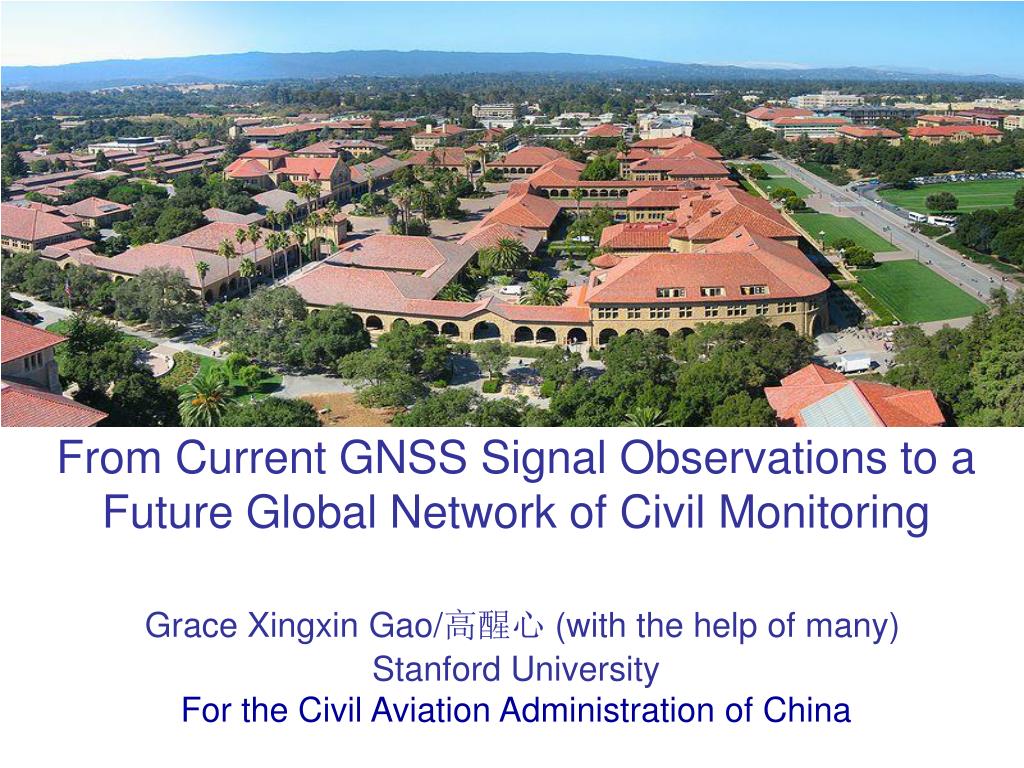 From Current GNSS Signal Observations to a Future Global Network of Civil Monitoring

Grace Xingxin Gao/高醒心 (with the help of many)
Stanford University
For the Civil Aviation Administration of China